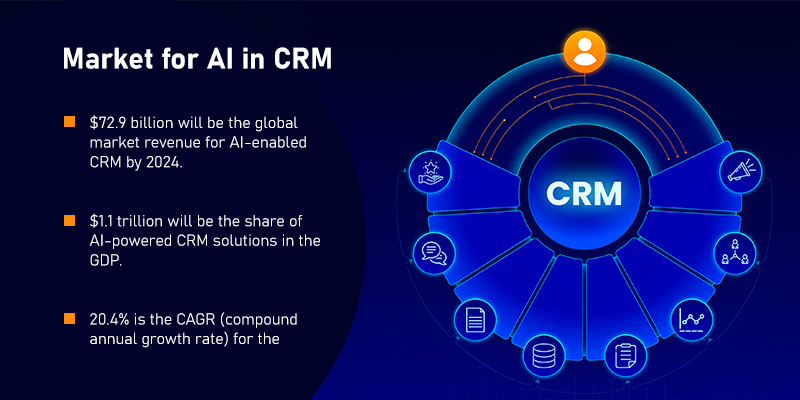 Market for AI in CRM

$72.9 billion will be the global market revenue for AI-enabled CRM by 2024.

$1.1 trillion will be the share of AI-powered CRM solutions in the GDP.

20.4% is the CAGR (compound annual growth rate) for the

CRM